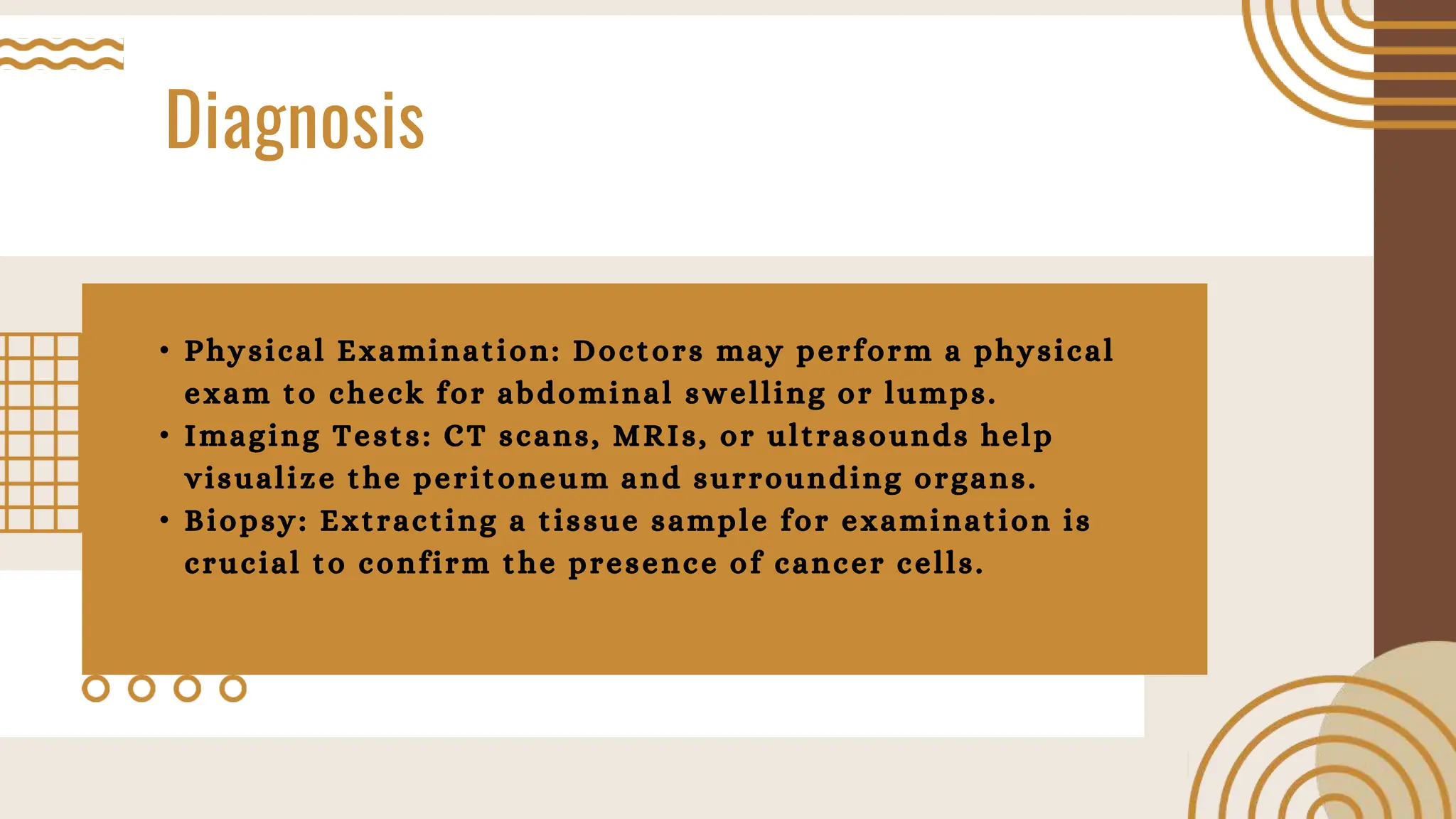 Diagnosis

• Physical Examination: Doctors may perform a physical exam to check for abdominal swelling or lumps.
• Imaging Tests: CT scans, MRIs, or ultrasounds help visualize the peritoneum and surrounding organs.
• Biopsy: Extracting a tissue sample for examination is crucial to confirm the presence of cancer cells.